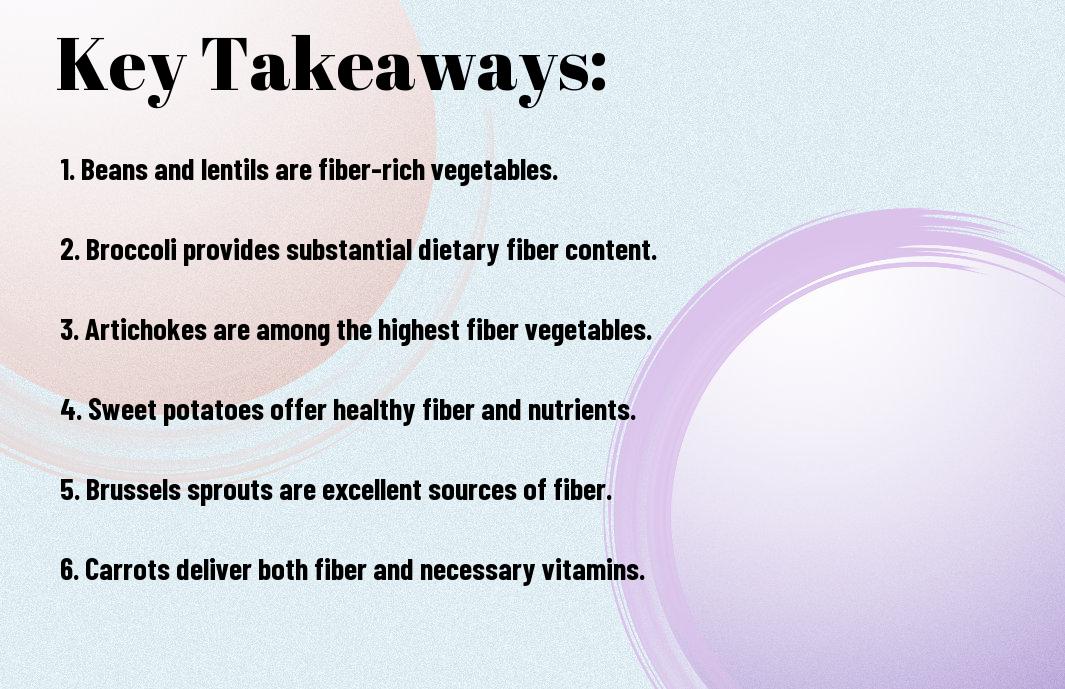 Key Takeaways:

1. Beans and lentils are fiber-rich vegetables.

2. Broccoli provides substantial dietary fiber content.

3. Artichokes are among the highest fiber vegetables.

4. Sweet potatoes offer healthy fiber and nutrients.

5. Brussels sprouts are excellent sources of fiber.

6. Carrots deliver both fiber and necessary vitamins.